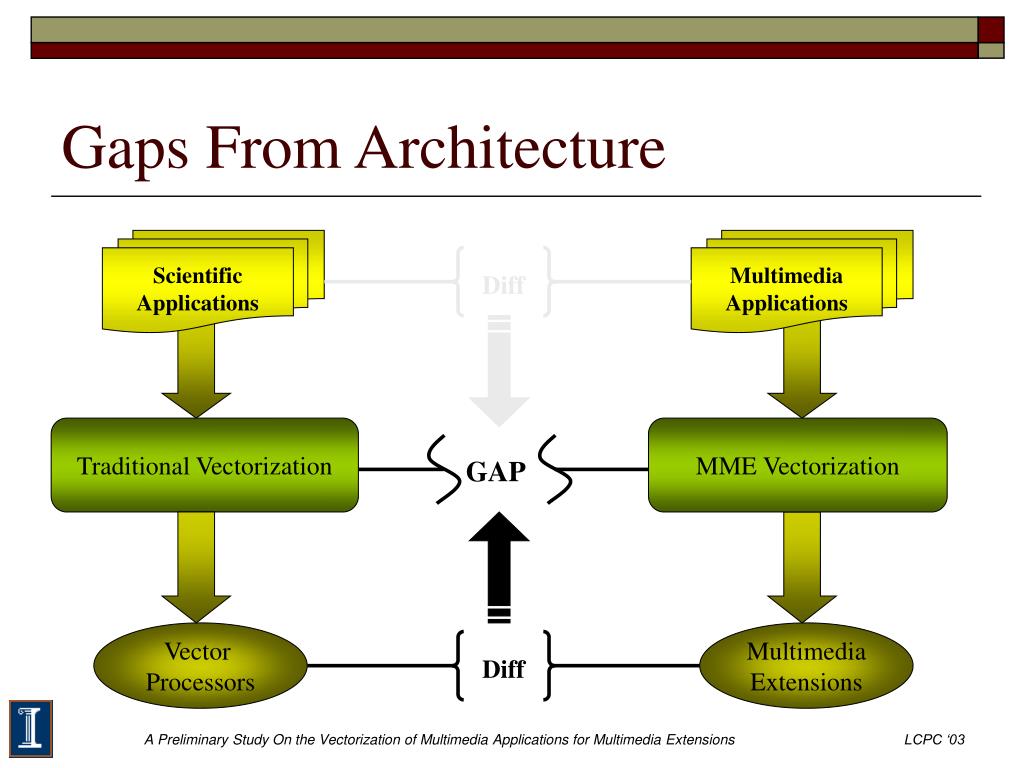 Gaps From Architecture

Scientific Applications

Diff

Multimedia Applications

Traditional Vectorization

GAP

MME Vectorization

Vector Processors

Diff

Multimedia Extensions

A Preliminary Study On the Vectorization of Multimedia Applications for Multimedia Extensions

LCPC '03